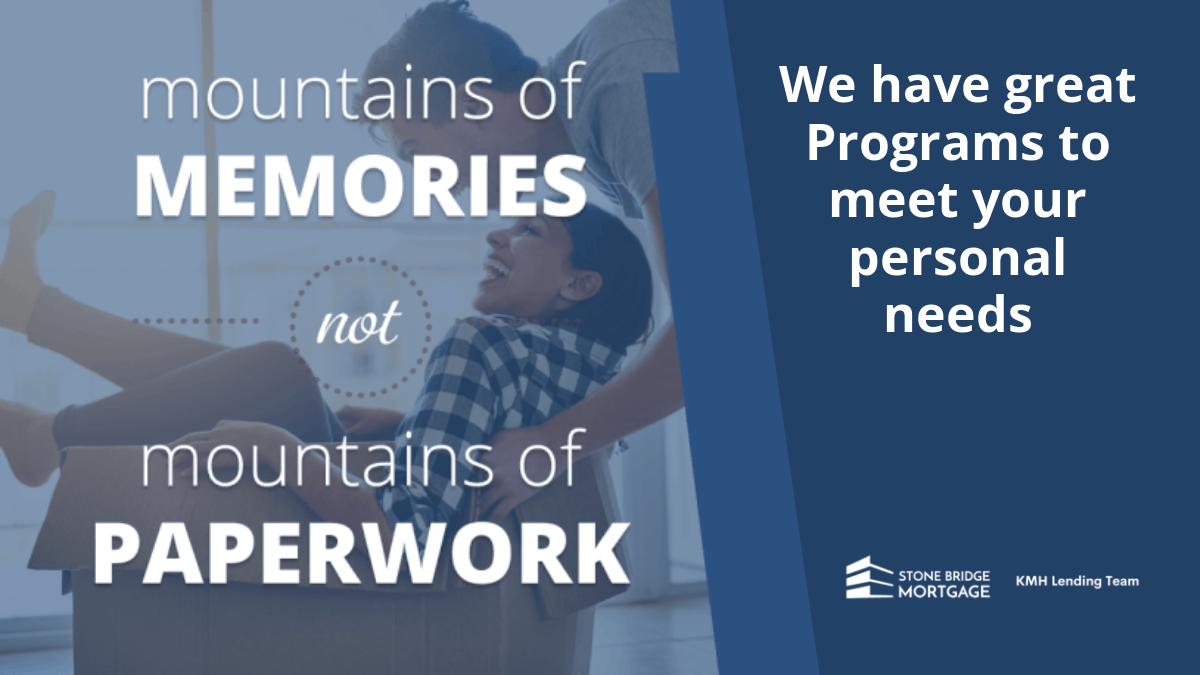 mountains of
MEMORIES
not
mountains of
PAPERWORK

We have great Programs to meet your personal needs

STONE BRIDGE MORTGAGE

KMH Lending Team